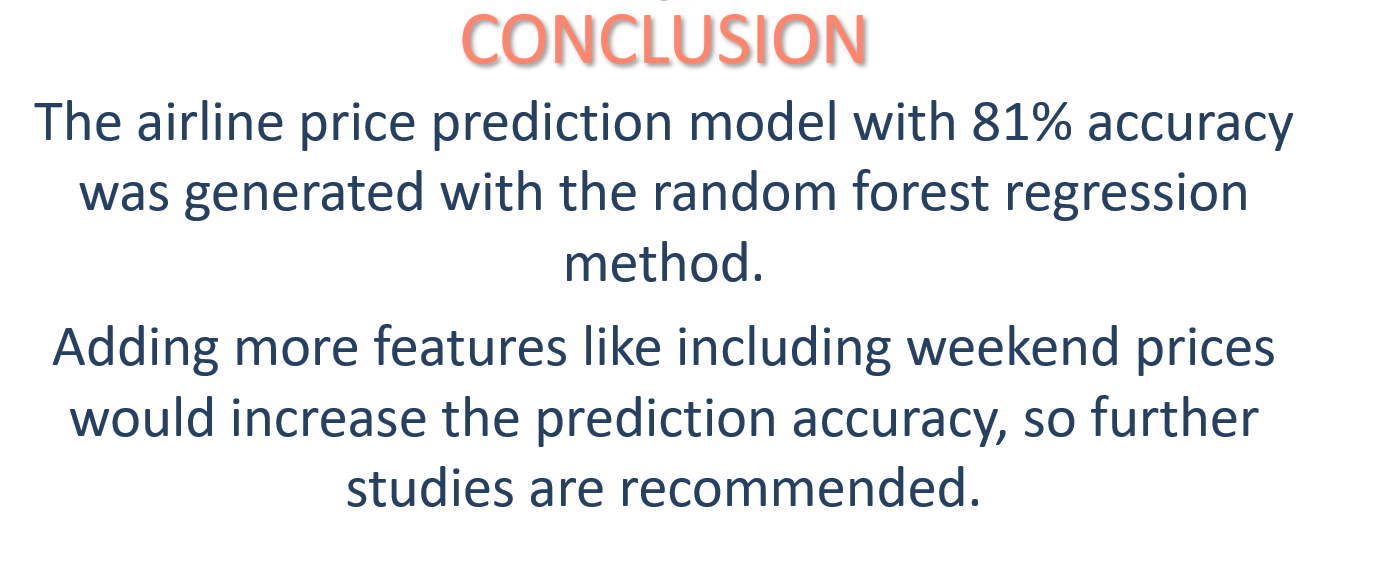 CONCLUSION

The airline price prediction model with 81% accuracy was generated with the random forest regression method.

Adding more features like including weekend prices would increase the prediction accuracy, so further studies are recommended.